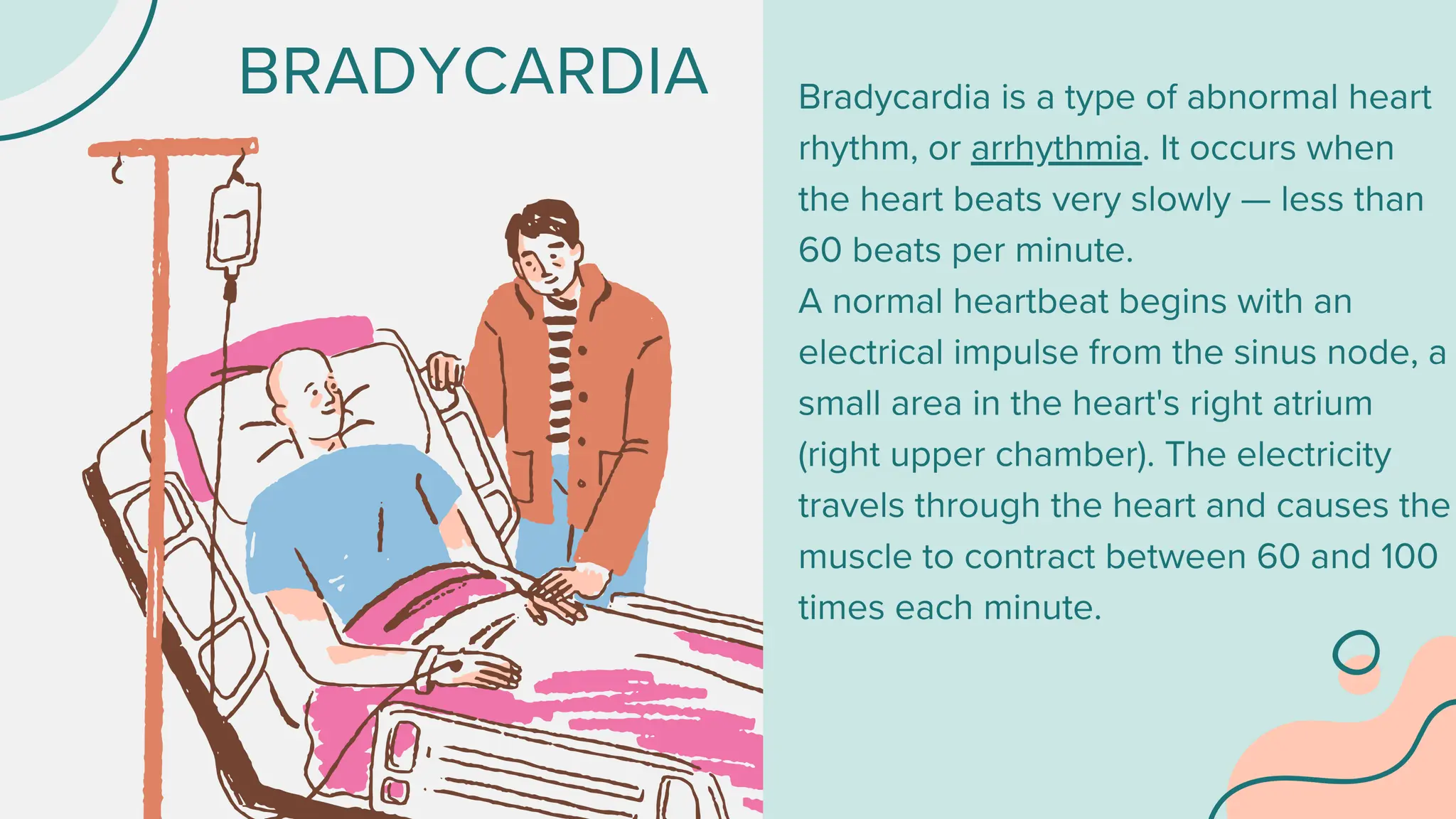 BRADYCARDIA

Bradycardia is a type of abnormal heart rhythm, or arrhythmia. It occurs when the heart beats very slowly — less than 60 beats per minute.

A normal heartbeat begins with an electrical impulse from the sinus node, a small area in the heart's right atrium (right upper chamber). The electricity travels through the heart and causes the muscle to contract between 60 and 100 times each minute.